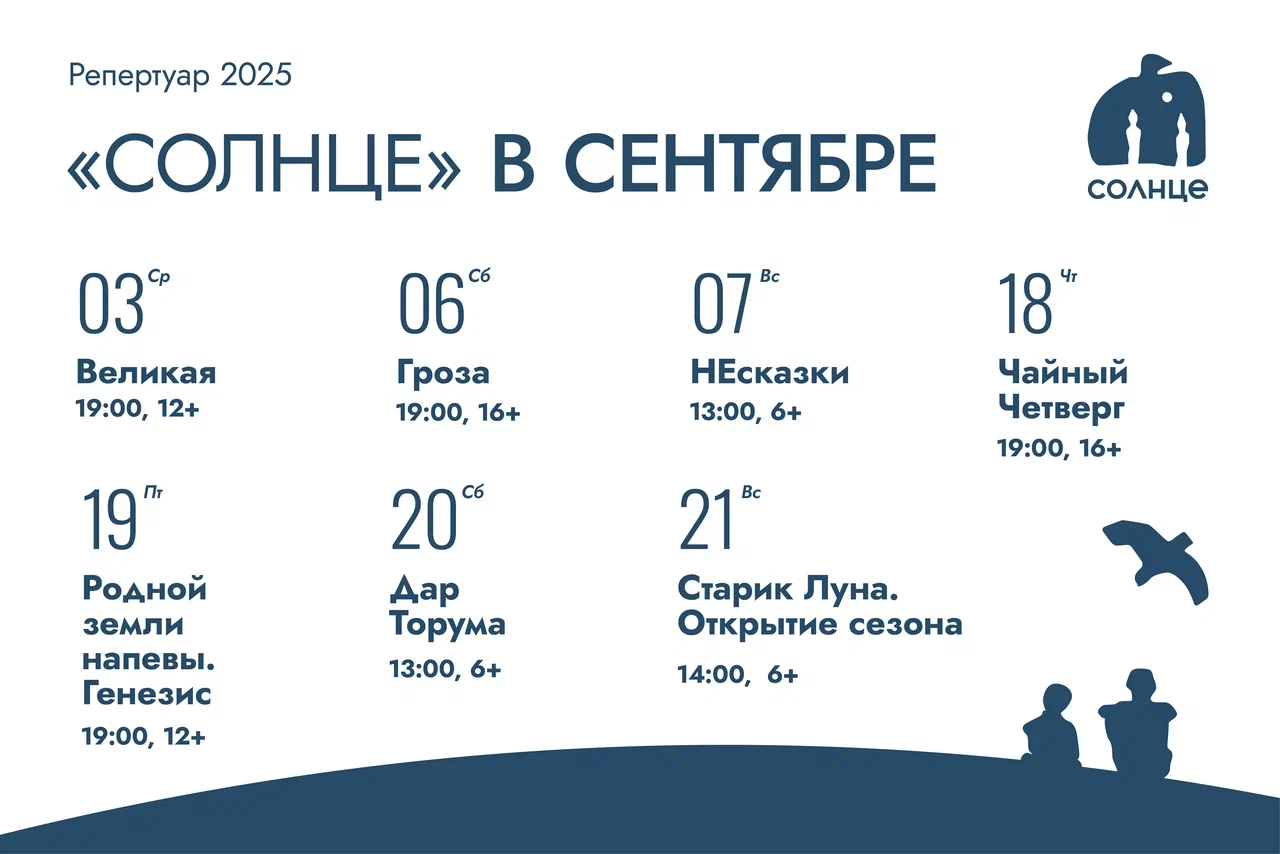 Репертуар 2025

«СОЛНЦЕ» В СЕНТЯБРЕ

СОЛНЦЕ

03 Ср
Великая
19:00, 12+

06 Сб
Гроза
19:00, 16+

07 Вс
НЕсказки
13:00, 6+

18 Чт
Чайный Четверг
19:00, 16+

19 Пт
Родной земли напевы. Генезис
19:00, 12+

20 Сб
Дар Торума
13:00, 6+

21 Вс
Старик Луна. Открытие сезона
14:00, 6+